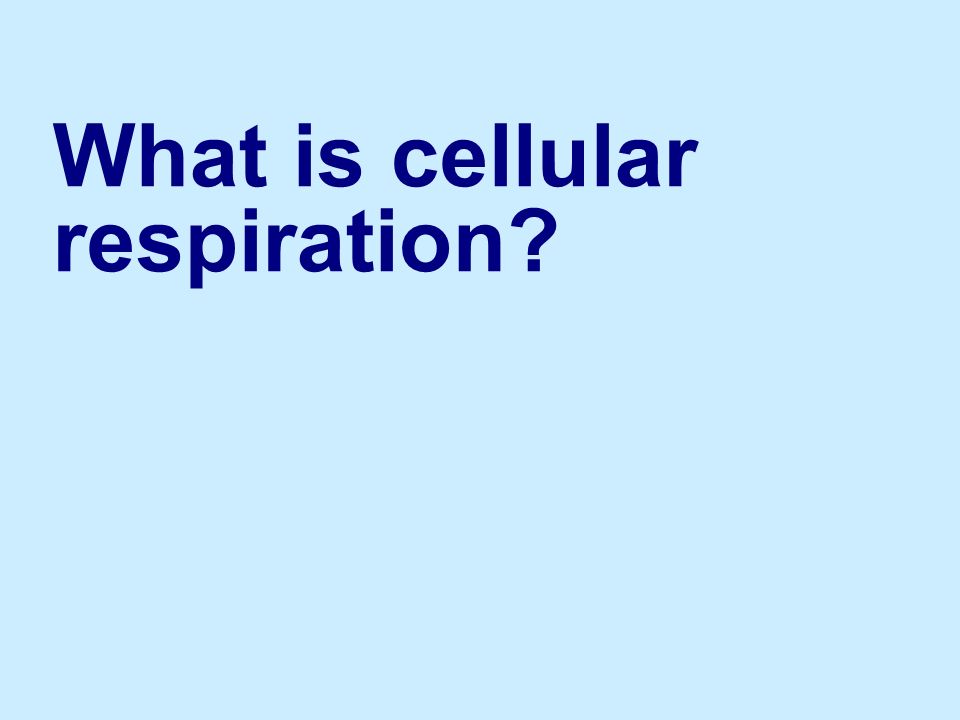 What is cellular respiration?